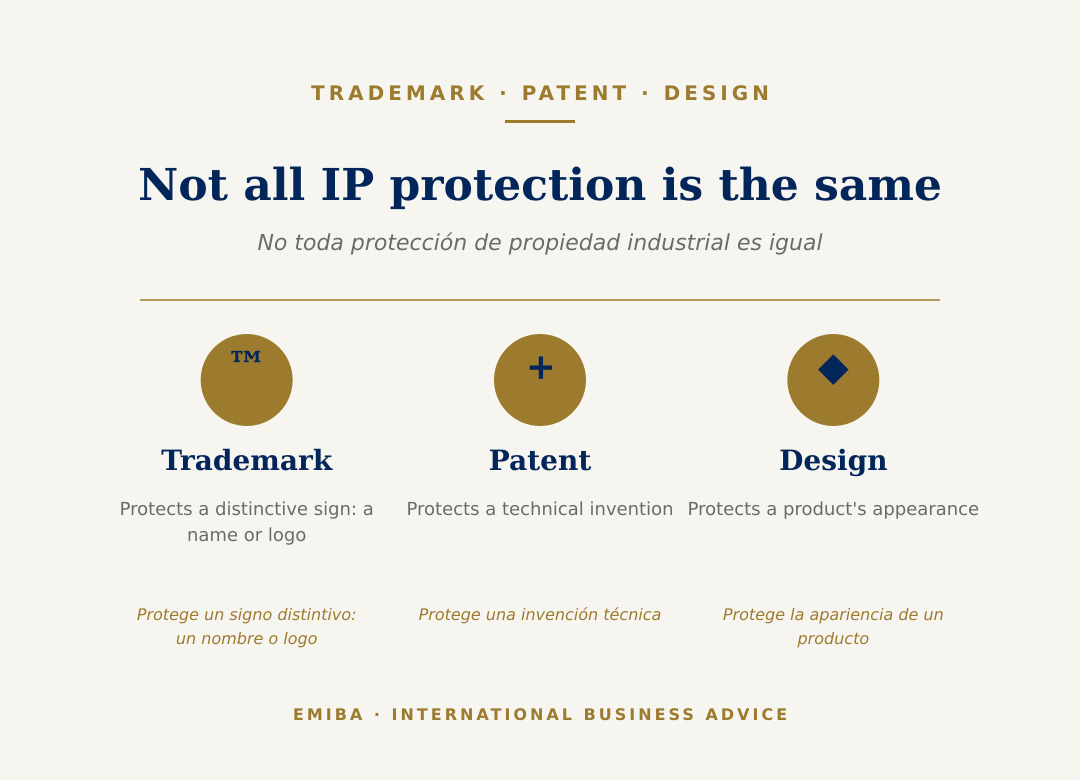 TRADEMARK · PATENT · DESIGN

Not all IP protection is the same

No toda protección de propiedad industrial es igual

TM

Trademark

Protects a distinctive sign: a name or logo

Protege un signo distintivo: un nombre o logo

+

Patent

Protects a technical invention

Protege una invención técnica

Design

Protects a product's appearance

Protege la apariencia de un producto

EMIBA · INTERNATIONAL BUSINESS ADVICE